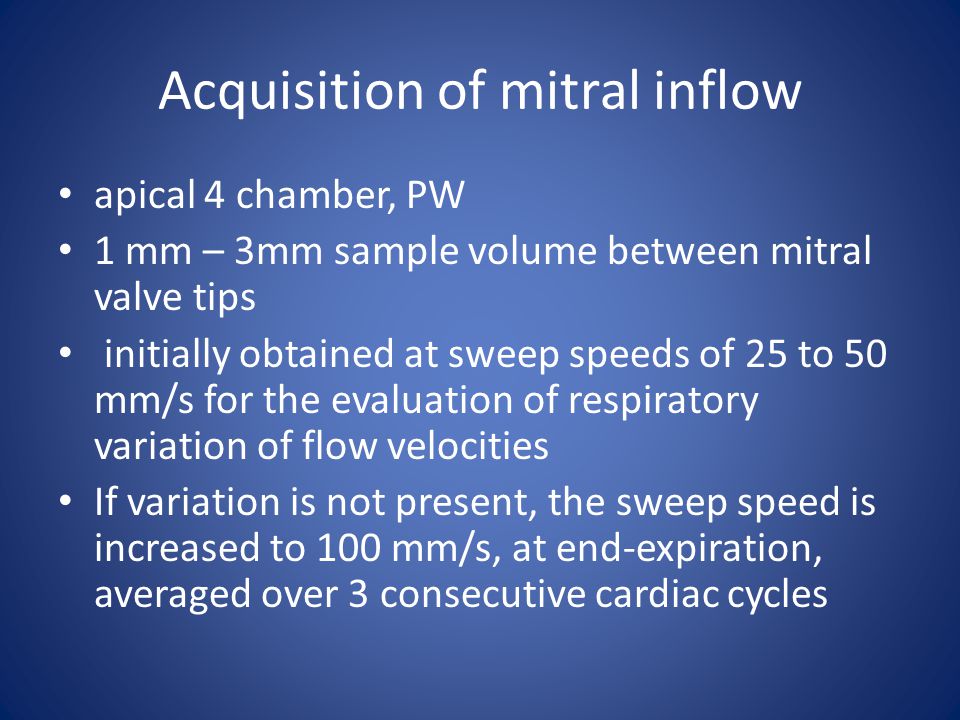 Acquisition of mitral inflow

• apical 4 chamber, PW
• 1 mm – 3mm sample volume between mitral valve tips
• initially obtained at sweep speeds of 25 to 50 mm/s for the evaluation of respiratory variation of flow velocities
• If variation is not present, the sweep speed is increased to 100 mm/s, at end-expiration, averaged over 3 consecutive cardiac cycles